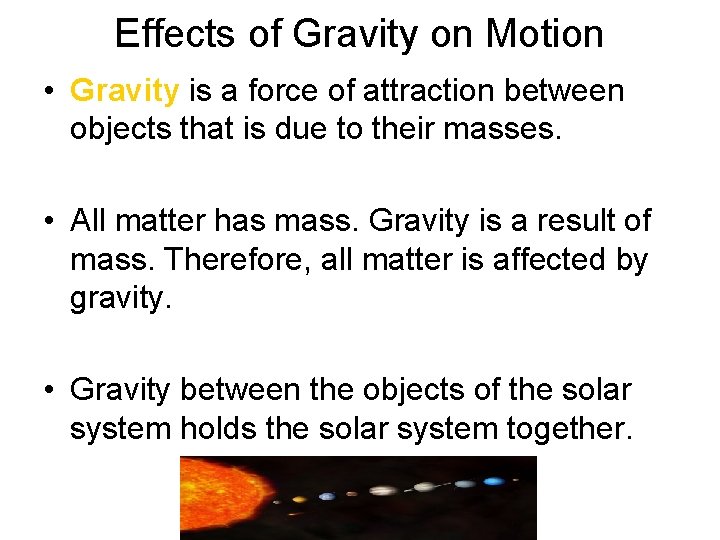 Effects of Gravity on Motion

• Gravity is a force of attraction between objects that is due to their masses.

• All matter has mass. Gravity is a result of mass. Therefore, all matter is affected by gravity.

• Gravity between the objects of the solar system holds the solar system together.